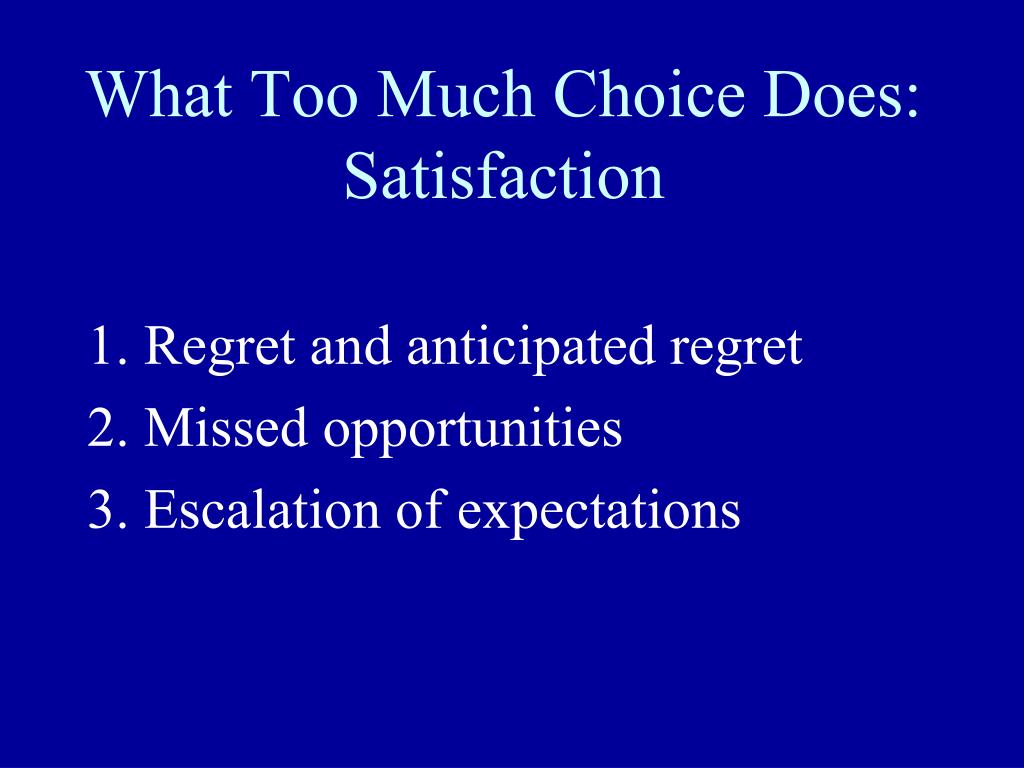 What Too Much Choice Does: Satisfaction

1. Regret and anticipated regret
2. Missed opportunities
3. Escalation of expectations